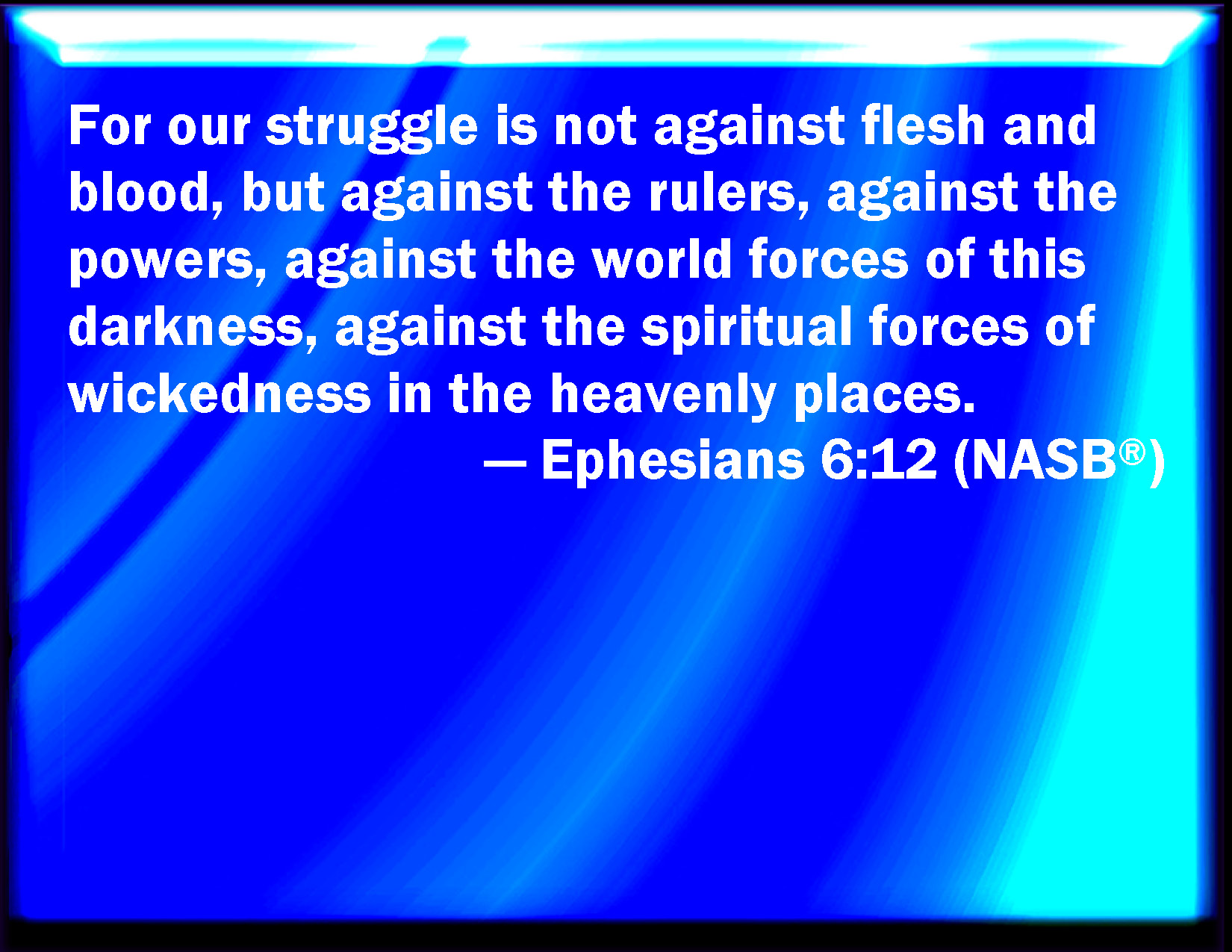 For our struggle is not against flesh and blood, but against the rulers, against the powers, against the world forces of this darkness, against the spiritual forces of wickedness in the heavenly places.

— Ephesians 6:12 (NASB®)